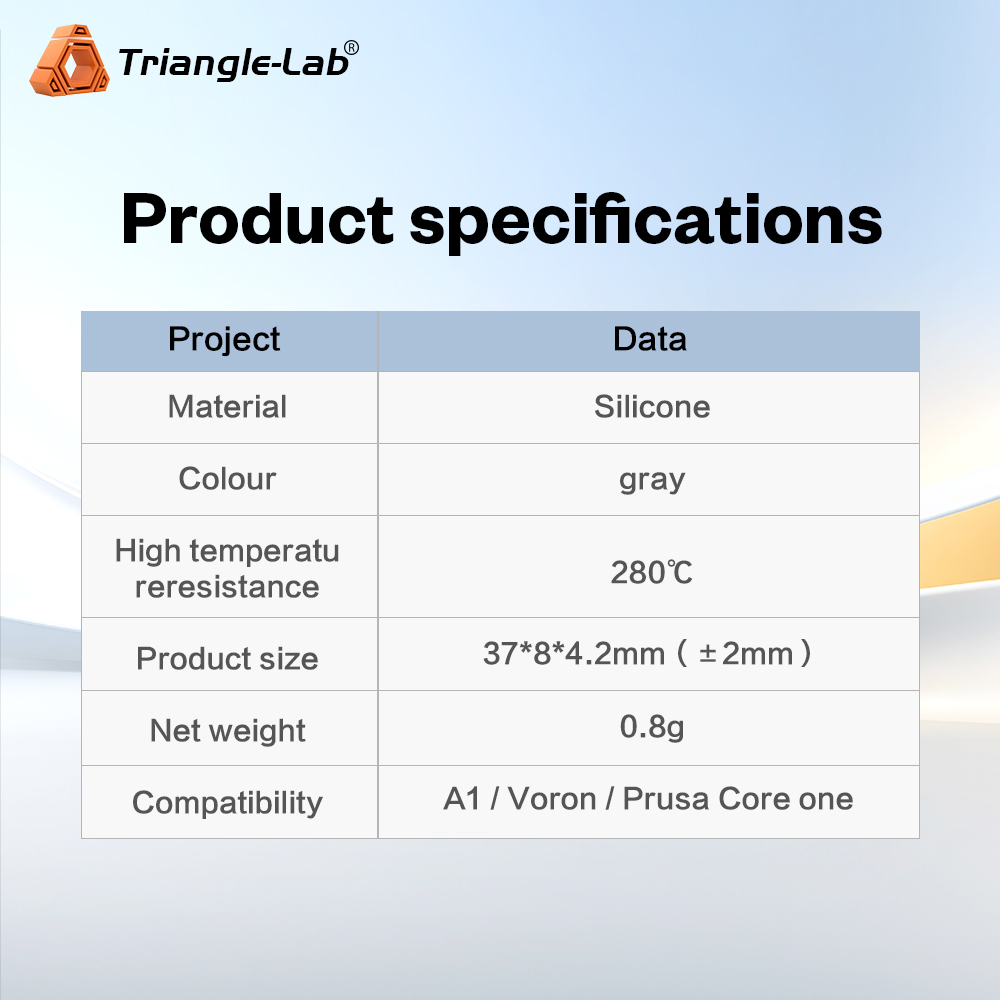 Triangle-Lab®

Product specifications

| Project | Data |
|---|---|
| Material | Silicone |
| Colour | gray |
| High temperatu reresistance | 280℃ |
| Product size | 37*8*4.2mm（±2mm） |
| Net weight | 0.8g |
| Compatibility | A1 / Voron / Prusa Core one |